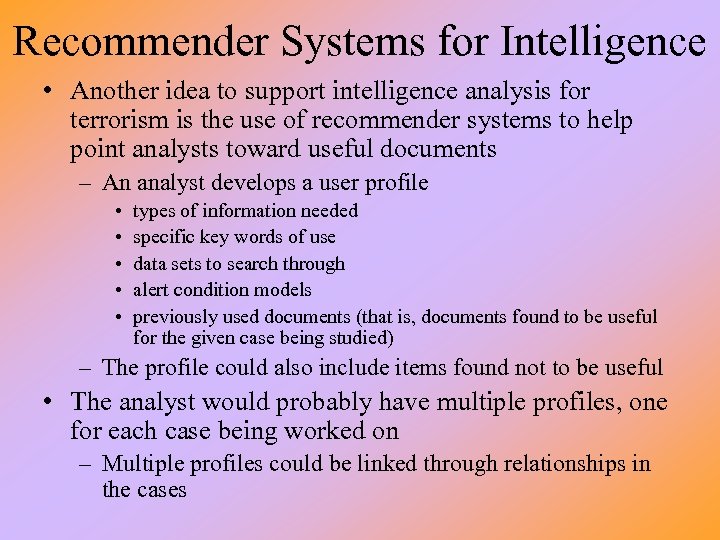 Recommender Systems for Intelligence

• Another idea to support intelligence analysis for terrorism is the use of recommender systems to help point analysts toward useful documents

– An analyst develops a user profile

• types of information needed
• specific key words of use
• data sets to search through
• alert condition models
• previously used documents (that is, documents found to be useful for the given case being studied)

– The profile could also include items found not to be useful

• The analyst would probably have multiple profiles, one for each case being worked on

– Multiple profiles could be linked through relationships in the cases